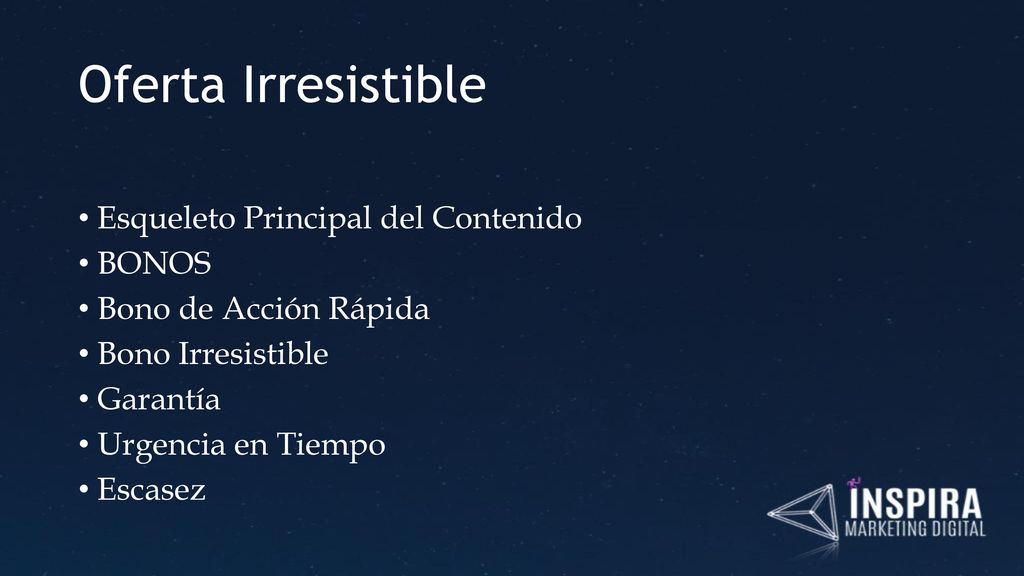 Oferta Irresistible

• Esqueleto Principal del Contenido
• BONOS
• Bono de Acción Rápida
• Bono Irresistible
• Garantía
• Urgencia en Tiempo
• Escasez

INSPIRA
MARKETING DIGITAL